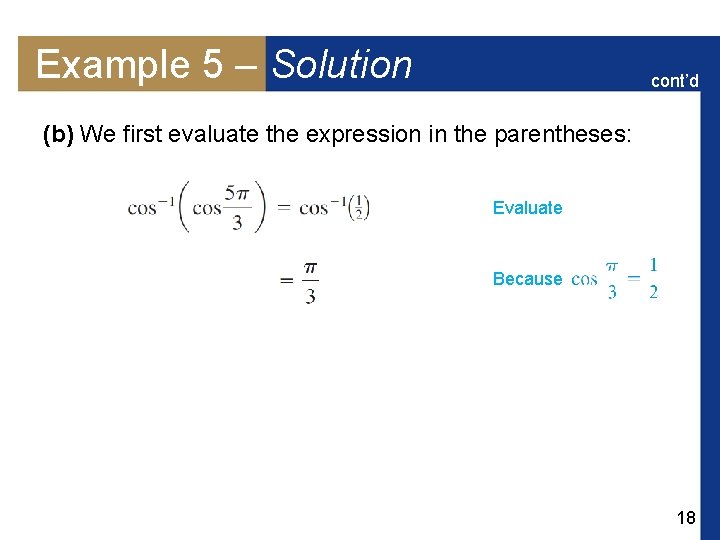 Example 5 – Solution

cont'd

(b) We first evaluate the expression in the parentheses:

$\cos^{-1}\left(\cos\frac{5\pi}{3}\right) = \cos^{-1}\left(\frac{1}{2}\right)$ Evaluate

$= \frac{\pi}{3}$ Because $\cos\frac{\pi}{3} = \frac{1}{2}$

18